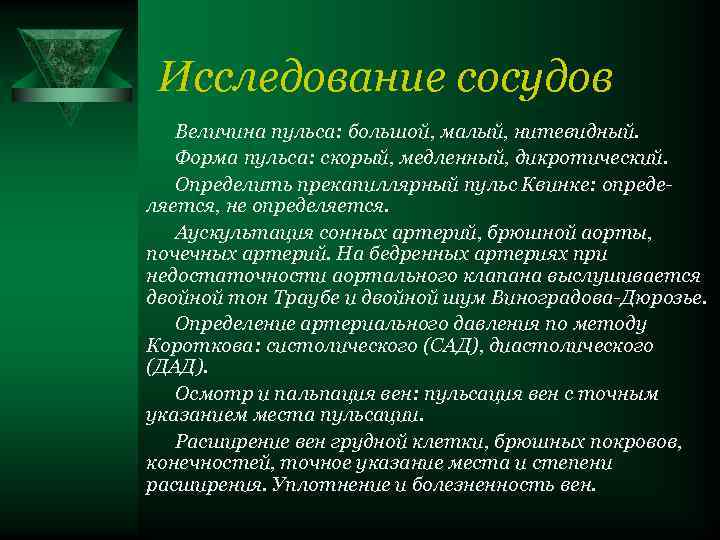 Исследование сосудов

Величина пульса: большой, малый, нитевидный.

Форма пульса: скорый, медленный, дикротический.

Определить прекапиллярный пульс Квинке: определяется, не определяется.

Аускультация сонных артерий, брюшной аорты, почечных артерий. На бедренных артериях при недостаточности аортального клапана выслушивается двойной тон Траубе и двойной шум Виноградова-Дюрозье.

Определение артериального давления по методу Короткова: систолического (САД), диастолического (ДАД).

Осмотр и пальпация вен: пульсация вен с точным указанием места пульсации.

Расширение вен грудной клетки, брюшных покровов, конечностей, точное указание места и степени расширения. Уплотнение и болезненность вен.